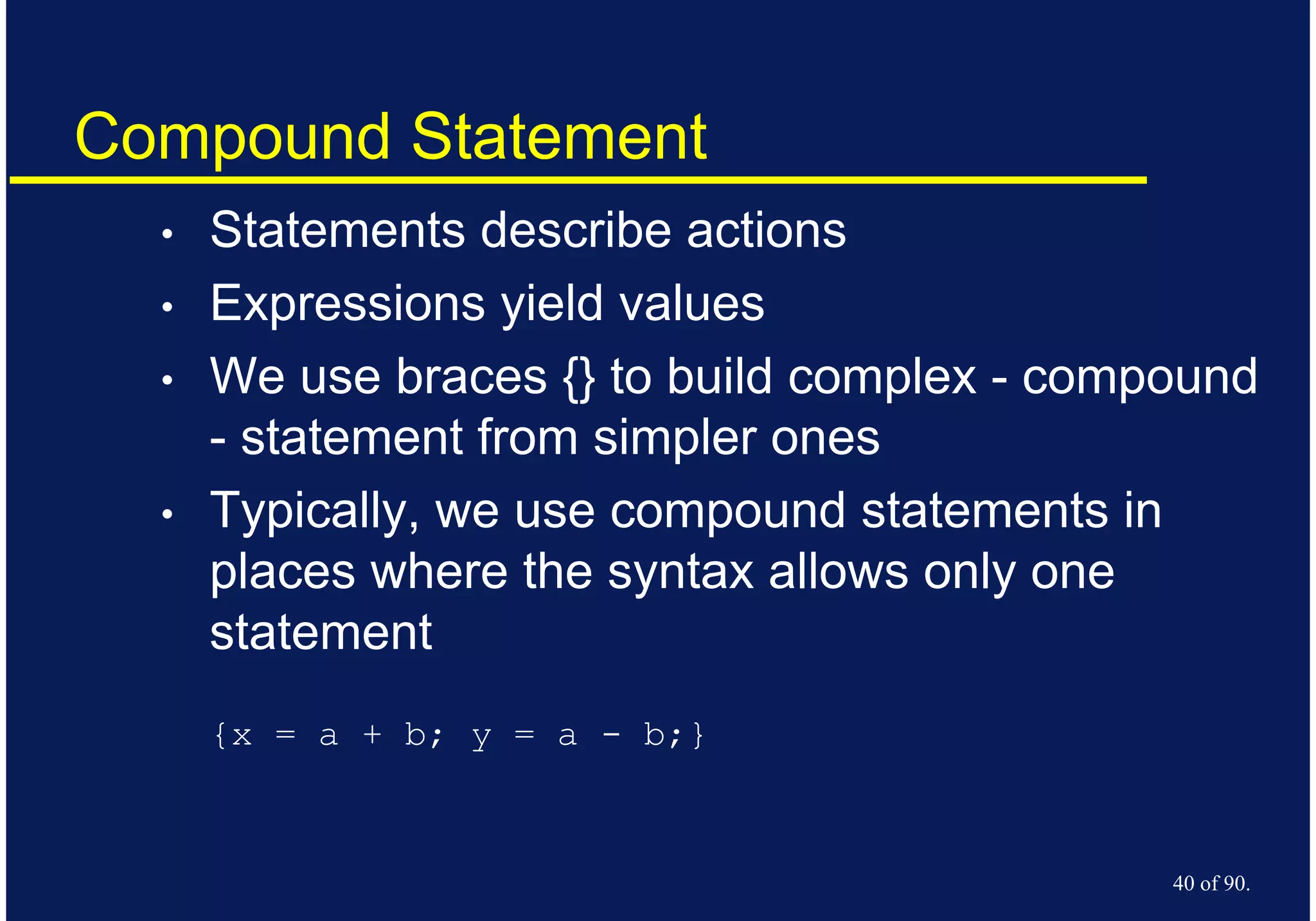 Compound Statement

• Statements describe actions
• Expressions yield values
• We use braces {} to build complex - compound - statement from simpler ones
• Typically, we use compound statements in places where the syntax allows only one statement

{x = a + b; y = a - b;}

40 of 90.